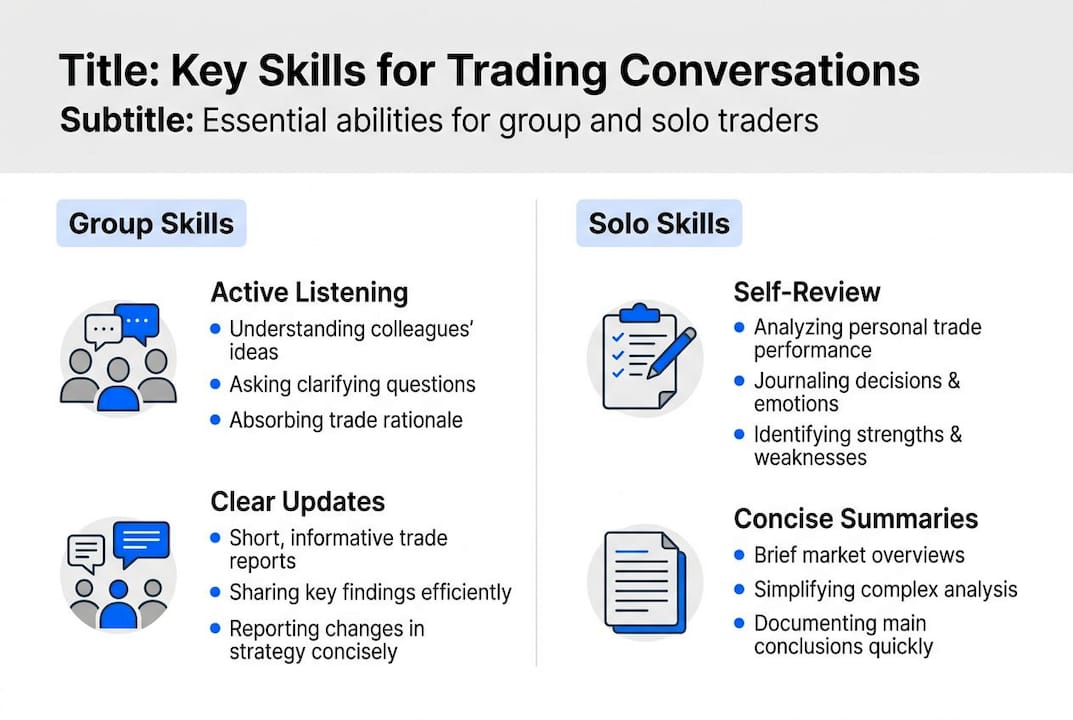 Title: Key Skills for Trading Conversations
Subtitle: Essential abilities for group and solo traders

Group Skills

Active Listening
- Understanding colleagues' ideas
- Asking clarifying questions
- Absorbing trade rationale

Clear Updates
- Short, informative trade reports
- Sharing key findings efficiently
- Reporting changes in strategy concisely

Solo Skills

Self-Review
- Analyzing personal trade performance
- Journaling decisions & emotions
- Identifying strengths & weaknesses

Concise Summaries
- Brief market overviews
- Simplifying complex analysis
- Documenting main conclusions quickly